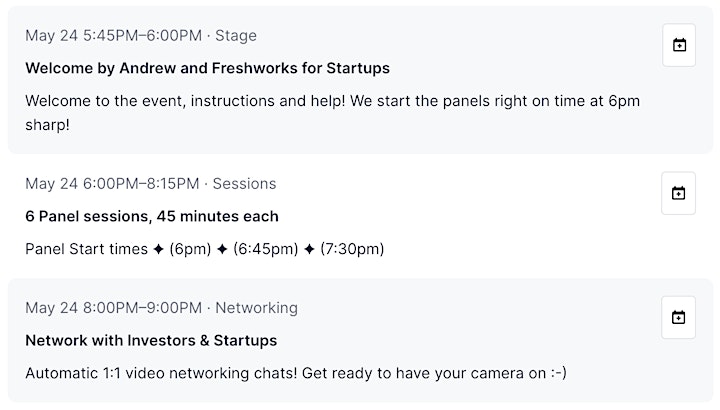 May 24 5:45PM–6:00PM · Stage

Welcome by Andrew and Freshworks for Startups

Welcome to the event, instructions and help! We start the panels right on time at 6pm sharp!

May 24 6:00PM–8:15PM · Sessions

6 Panel sessions, 45 minutes each

Panel Start times ✦ (6pm) ✦ (6:45pm) ✦ (7:30pm)

May 24 8:00PM–9:00PM · Networking

Network with Investors & Startups

Automatic 1:1 video networking chats! Get ready to have your camera on :-)